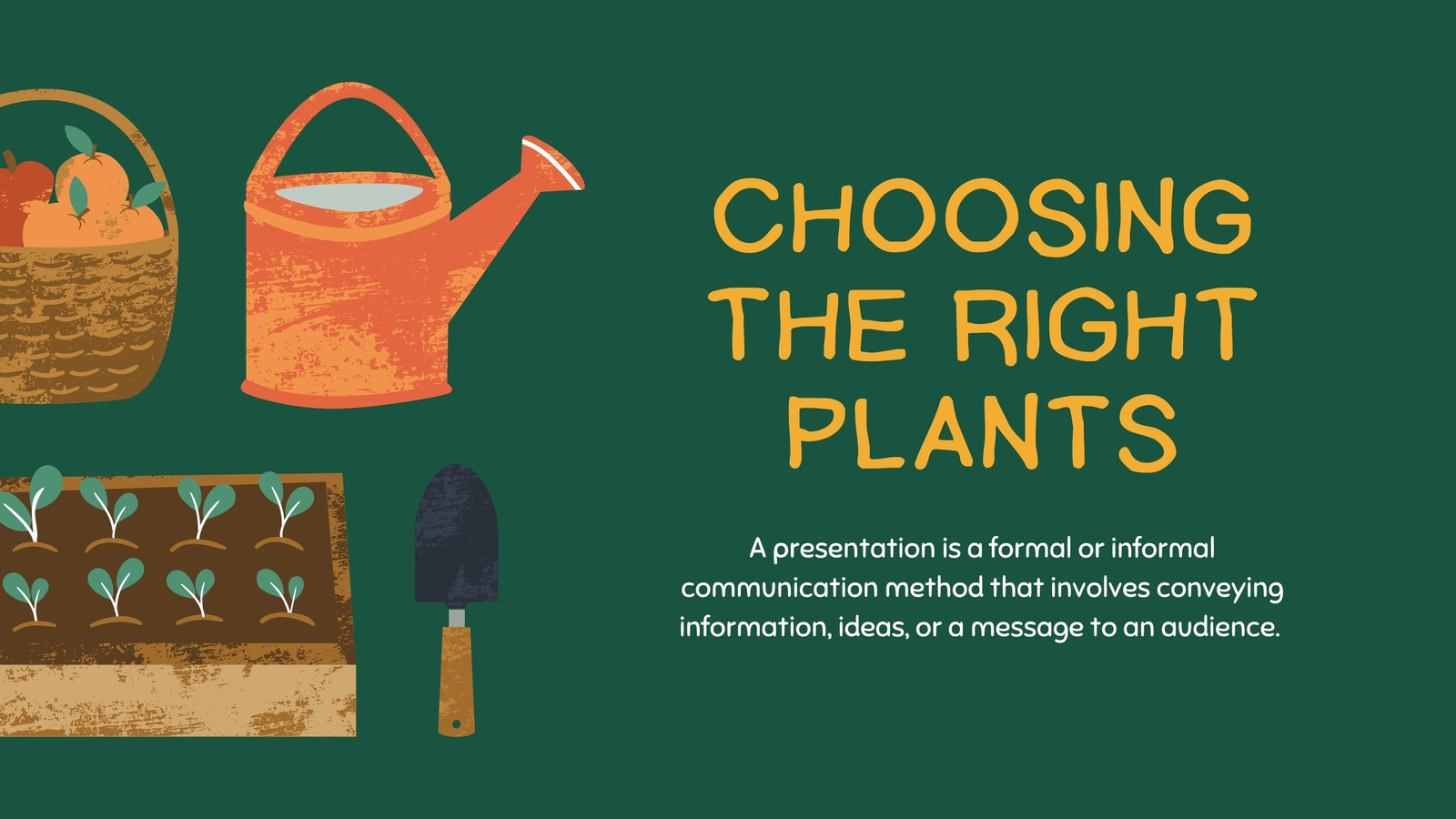 CHOOSING THE RIGHT PLANTS

A presentation is a formal or informal communication method that involves conveying information, ideas, or a message to an audience.